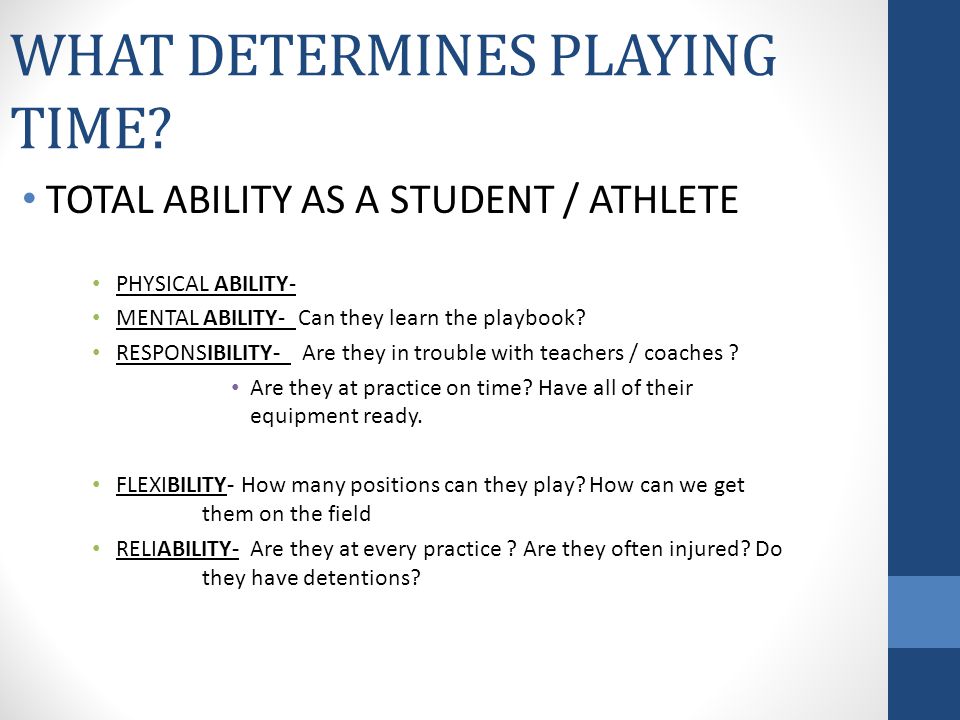 WHAT DETERMINES PLAYING TIME?

• TOTAL ABILITY AS A STUDENT / ATHLETE

• PHYSICAL ABILITY-
• MENTAL ABILITY- Can they learn the playbook?
• RESPONSIBILITY- Are they in trouble with teachers / coaches ?
• Are they at practice on time? Have all of their equipment ready.

• FLEXIBILITY- How many positions can they play? How can we get them on the field
• RELIABILITY- Are they at every practice ? Are they often injured? Do they have detentions?